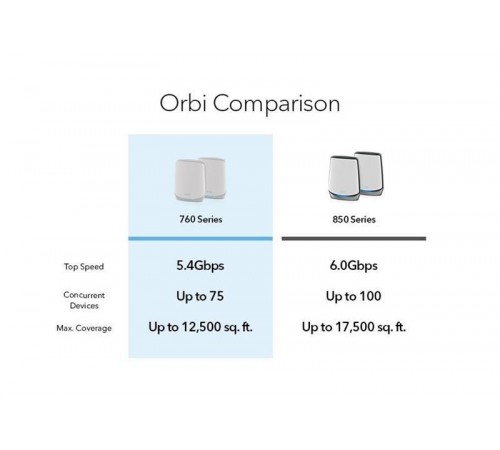 Orbi Comparison

| | 760 Series | 850 Series |
|---|---|---|
| Top Speed | 5.4Gbps | 6.0Gbps |
| Concurrent Devices | Up to 75 | Up to 100 |
| Max. Coverage | Up to 12,500 sq. ft. | Up to 17,500 sq. ft. |